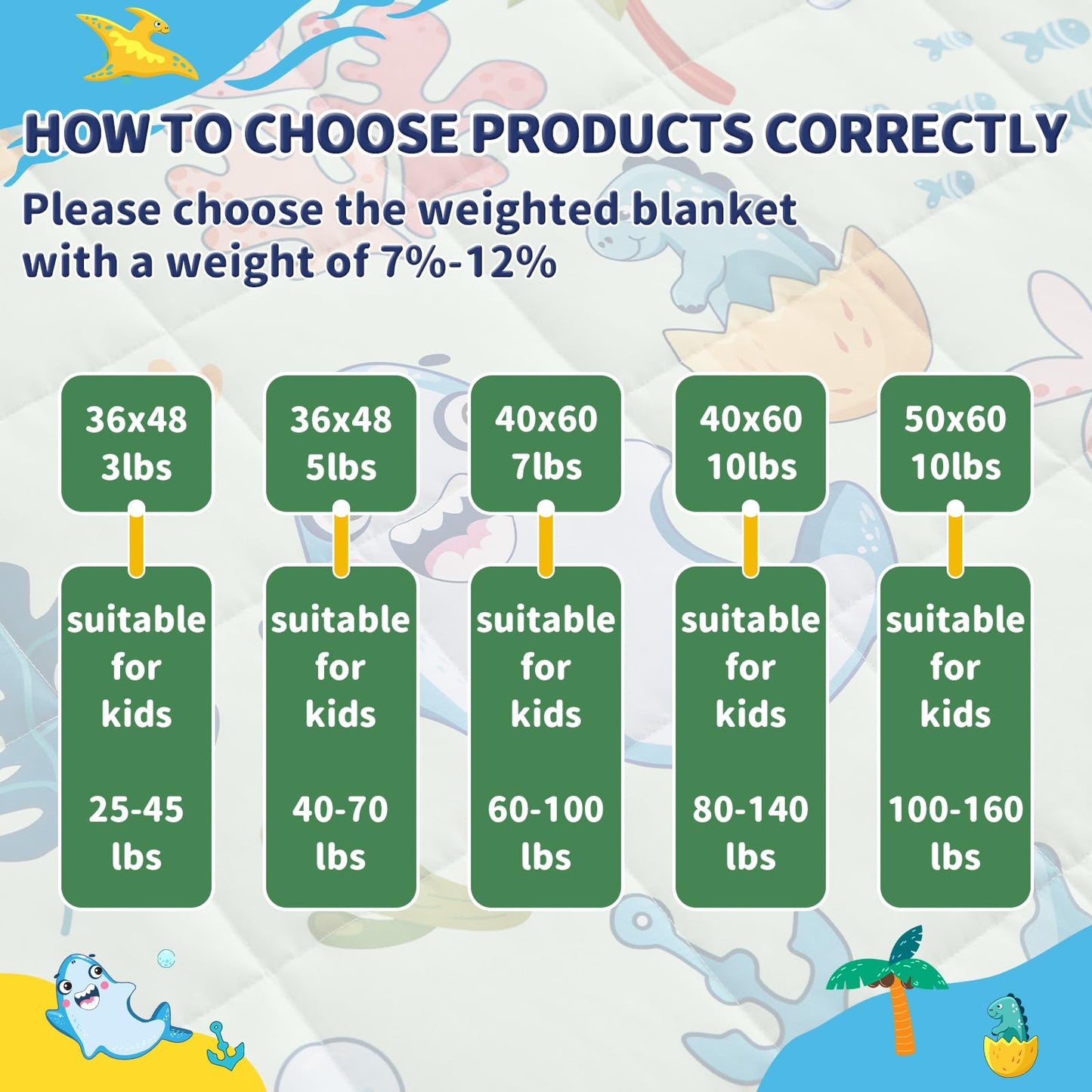 HOW TO CHOOSE PRODUCTS CORRECTLY

Please choose the weighted blanket with a weight of 7%-12%

36x48
3lbs

suitable for kids

25-45 lbs

36x48
5lbs

suitable for kids

40-70 lbs

40x60
7lbs

suitable for kids

60-100 lbs

40x60
10lbs

suitable for kids

80-140 lbs

50x60
10lbs

suitable for kids

100-160 lbs